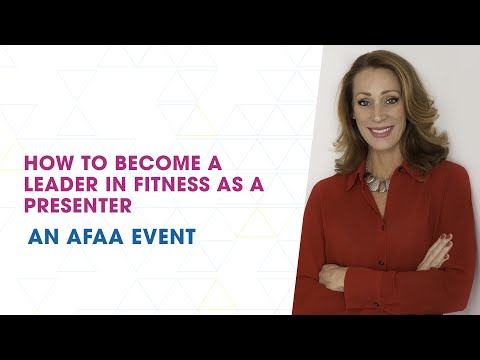 HOW TO BECOME A LEADER IN FITNESS AS A PRESENTER

AN AFAA EVENT